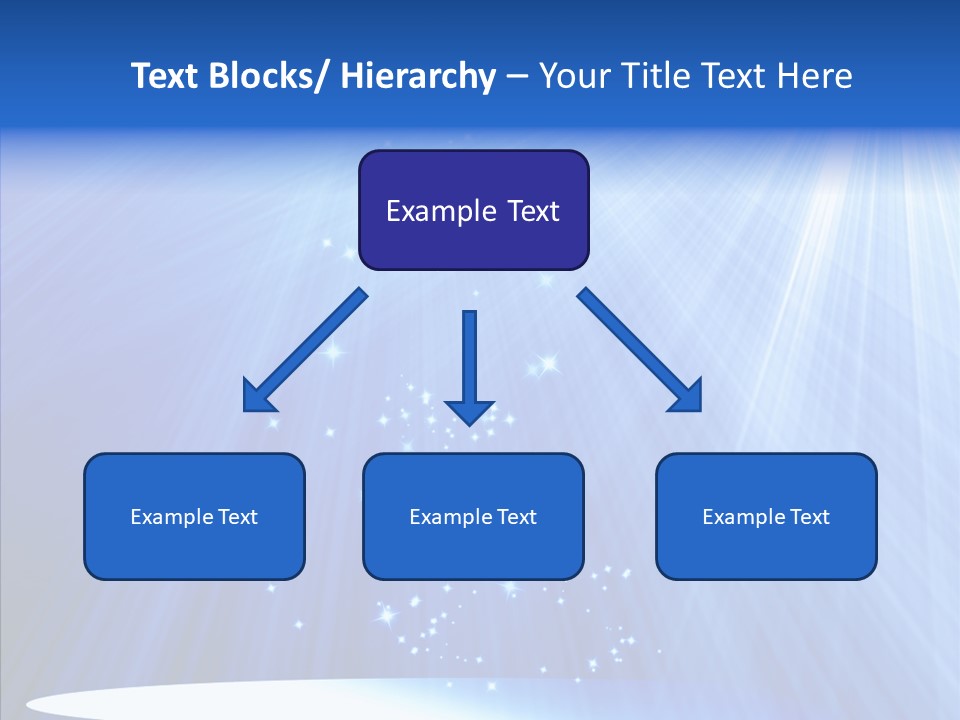 Text Blocks/ Hierarchy – Your Title Text Here

Example Text

Example Text

Example Text

Example Text